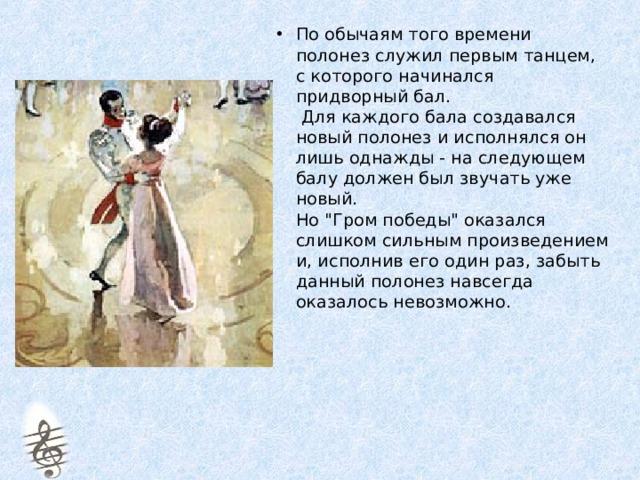 • По обычаям того времени полонез служил первым танцем, с которого начинался придворный бал.
Для каждого бала создавался новый полонез и исполнялся он лишь однажды - на следующем балу должен был звучать уже новый.
Но "Гром победы" оказался слишком сильным произведением и, исполнив его один раз, забыть данный полонез навсегда оказалось невозможно.